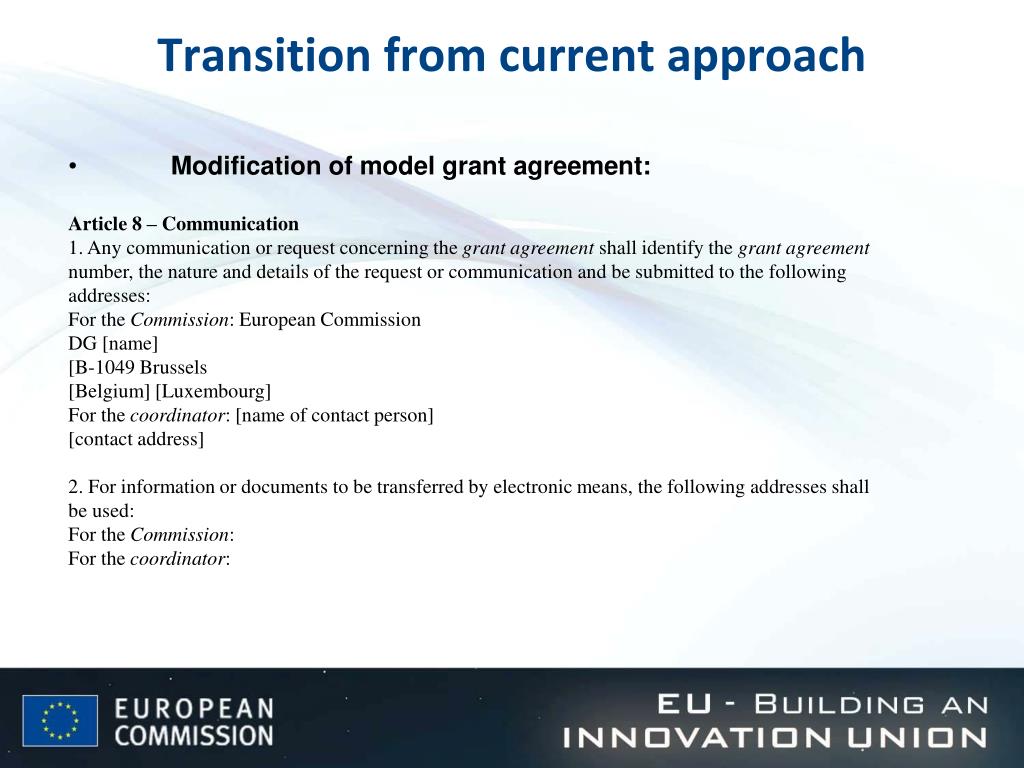 Transition from current approach

• Modification of model grant agreement:

Article 8 – Communication
1. Any communication or request concerning the grant agreement shall identify the grant agreement number, the nature and details of the request or communication and be submitted to the following addresses:
For the Commission: European Commission
DG [name]
[B-1049 Brussels
[Belgium] [Luxembourg]
For the coordinator: [name of contact person]
[contact address]

2. For information or documents to be transferred by electronic means, the following addresses shall be used:
For the Commission:
For the coordinator:

EUROPEAN COMMISSION

EU - BUILDING AN INNOVATION UNION